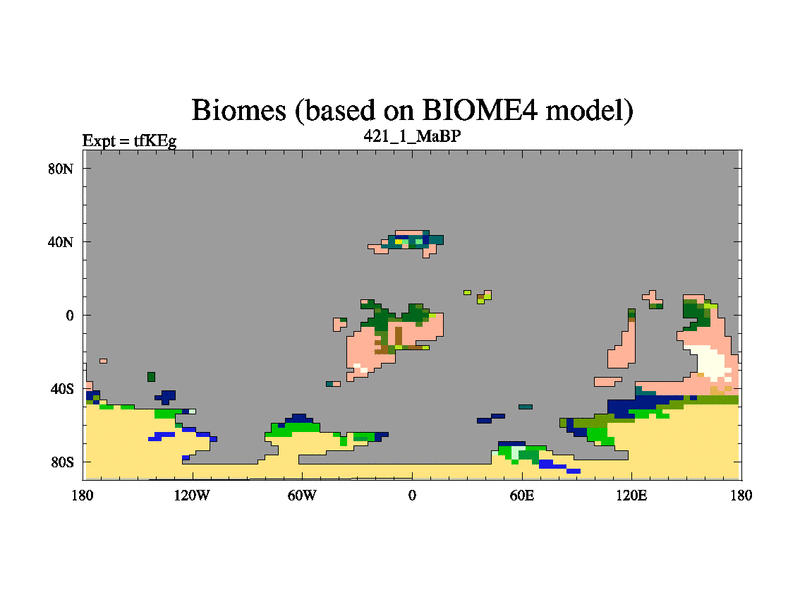 Biomes (based on BIOME4 model)

Expt = tfKEg

421_1_MaBP

80N

40N

0

40S

80S

180

120W

60W

0

60E

120E

180